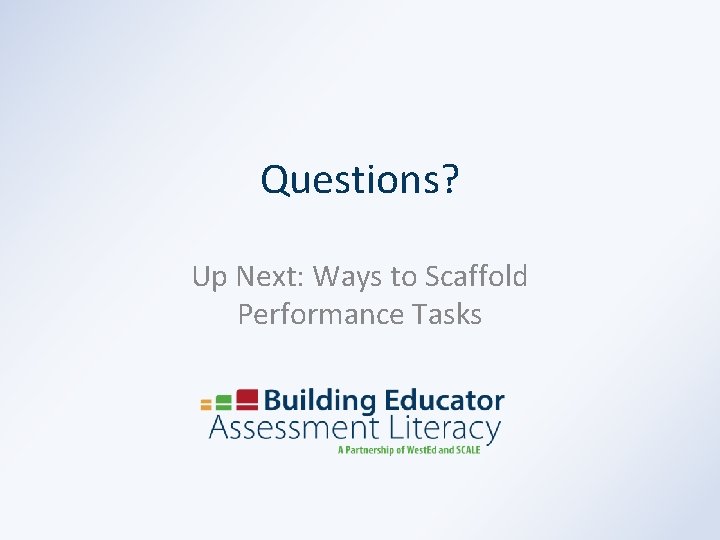 Questions?

Up Next: Ways to Scaffold Performance Tasks

Building Educator
Assessment Literacy
A Partnership of WestEd and SCALE